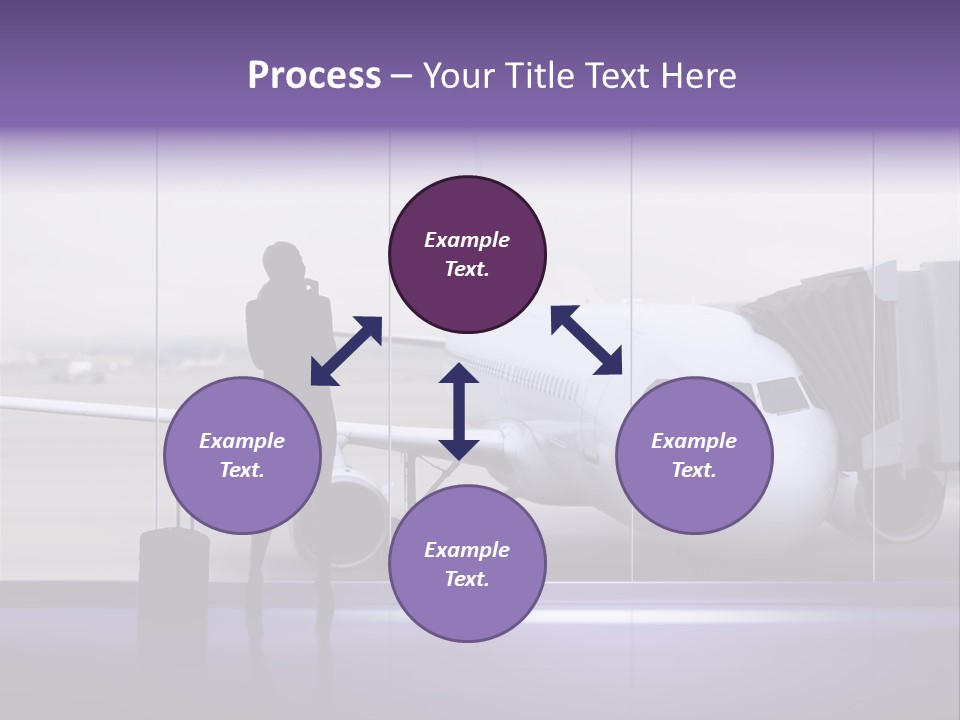 Process – Your Title Text Here

Example Text.

Example Text.

Example Text.

Example Text.